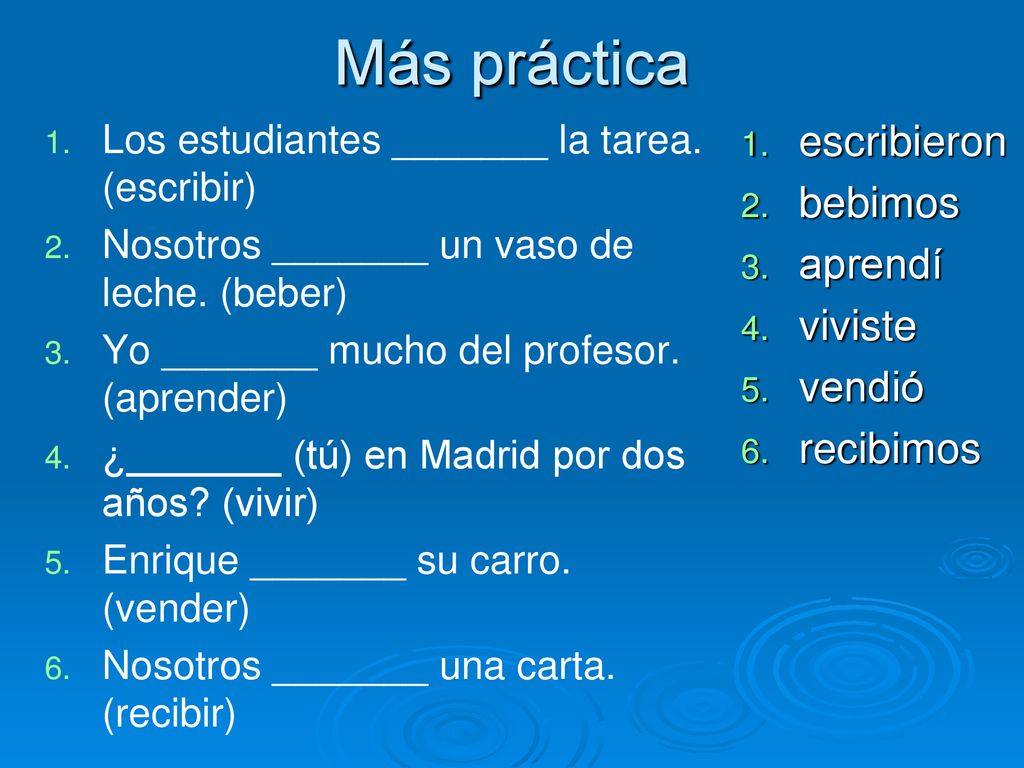 Más práctica

1. Los estudiantes _______ la tarea. (escribir)
2. Nosotros _______ un vaso de leche. (beber)
3. Yo _______ mucho del profesor. (aprender)
4. ¿_______ (tú) en Madrid por dos años? (vivir)
5. Enrique _______ su carro. (vender)
6. Nosotros _______ una carta. (recibir)

1. escribieron
2. bebimos
3. aprendí
4. viviste
5. vendió
6. recibimos